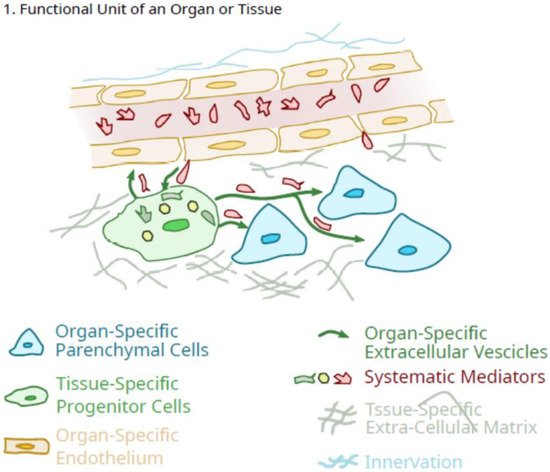 1. Functional Unit of an Organ or Tissue

Organ-Specific Parenchymal Cells

Tissue-Specific Progenitor Cells

Organ-Specific Endothelium

Organ-Specific Extracellular Vescicles

Systematic Mediators

Tssue-Specific Extra-Cellular Matrix

Innervation